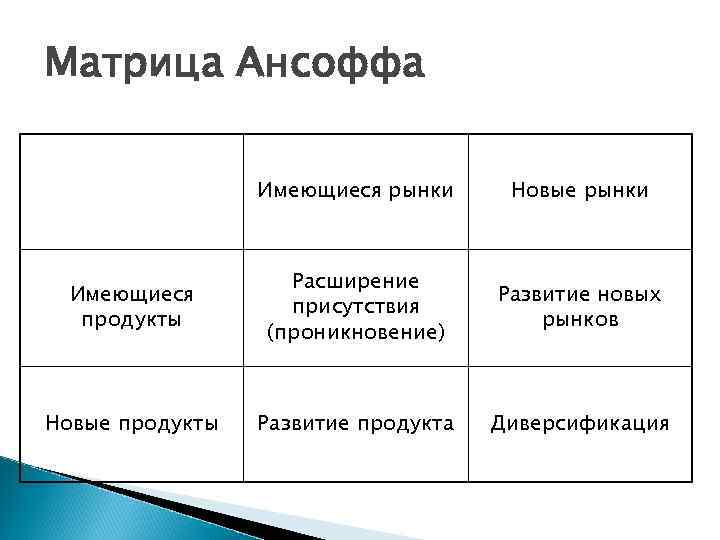 Матрица Ансоффа

| | Имеющиеся рынки | Новые рынки |
|---|---|---|
| Имеющиеся продукты | Расширение присутствия (проникновение) | Развитие новых рынков |
| Новые продукты | Развитие продукта | Диверсификация |